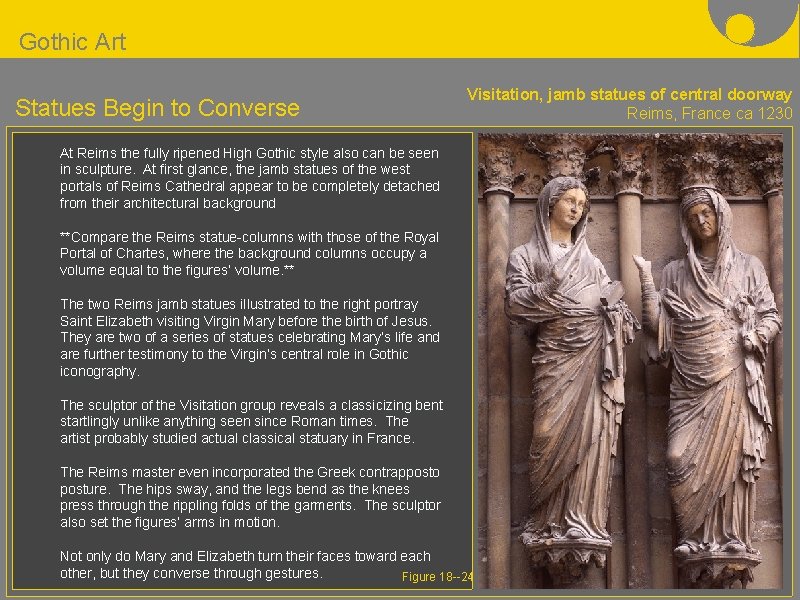 Gothic Art

Statues Begin to Converse

Visitation, jamb statues of central doorway
Reims, France ca 1230

At Reims the fully ripened High Gothic style also can be seen in sculpture. At first glance, the jamb statues of the west portals of Reims Cathedral appear to be completely detached from their architectural background

**Compare the Reims statue-columns with those of the Royal Portal of Chartes, where the background columns occupy a volume equal to the figures' volume.**

The two Reims jamb statues illustrated to the right portray Saint Elizabeth visiting Virgin Mary before the birth of Jesus. They are two of a series of statues celebrating Mary's life and are further testimony to the Virgin's central role in Gothic iconography.

The sculptor of the Visitation group reveals a classicizing bent startlingly unlike anything seen since Roman times. The artist probably studied actual classical statuary in France.

The Reims master even incorporated the Greek contrapposto posture. The hips sway, and the legs bend as the knees press through the rippling folds of the garments. The sculptor also set the figures' arms in motion.

Not only do Mary and Elizabeth turn their faces toward each other, but they converse through gestures.

Figure 18--24